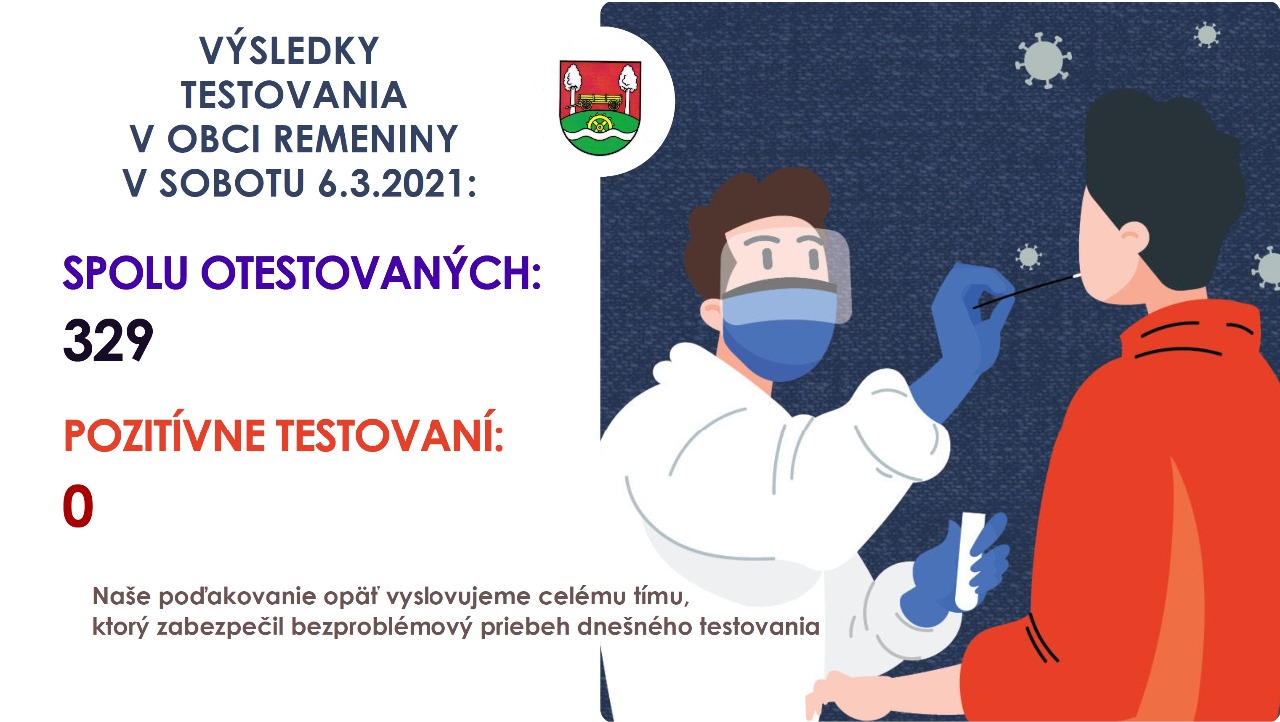 VÝSLEDKY TESTOVANIA V OBCI REMENINY V SOBOTU 6.3.2021:

SPOLU OTESTOVANÝCH:
329

POZITÍVNE TESTOVANÍ:
0

Naše poďakovanie opäť vyslovujeme celému tímu, ktorý zabezpečil bezproblémový priebeh dnešného testovania